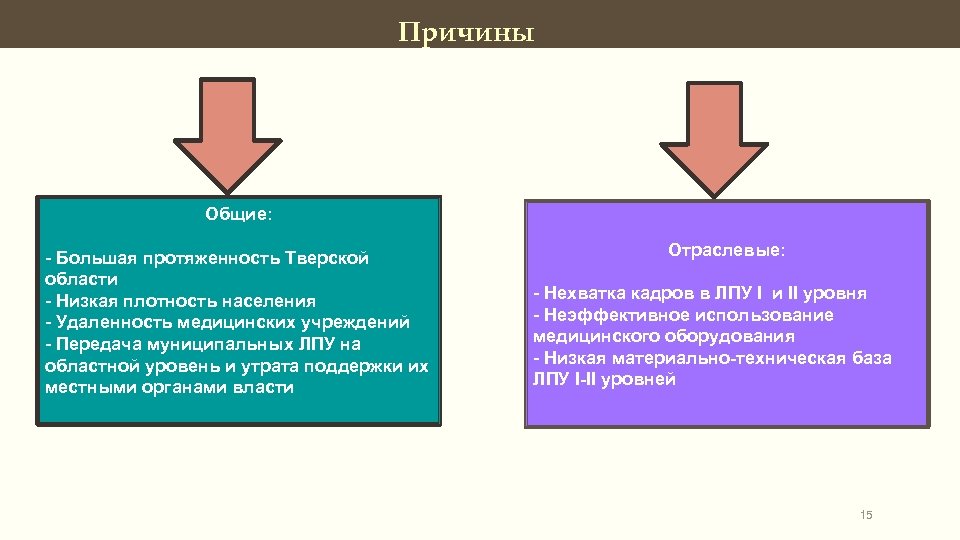 Причины

Общие:

- Большая протяженность Тверской области
- Низкая плотность населения
- Удаленность медицинских учреждений
- Передача муниципальных ЛПУ на областной уровень и утрата поддержки их местными органами власти

Отраслевые:

- Нехватка кадров в ЛПУ I и II уровня
- Неэффективное использование медицинского оборудования
- Низкая материально-техническая база ЛПУ I-II уровней

15